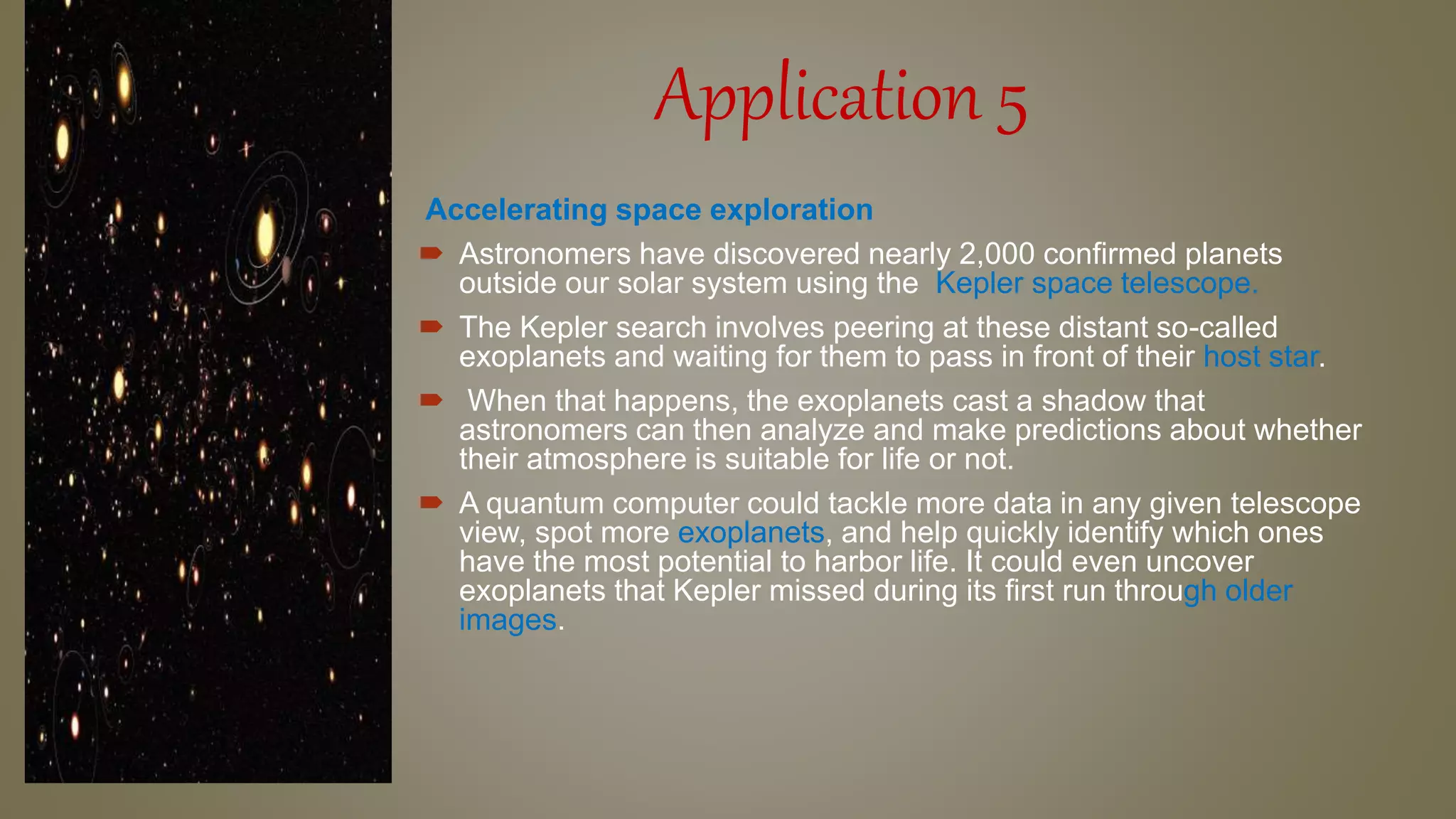 Application 5

Accelerating space exploration

Astronomers have discovered nearly 2,000 confirmed planets outside our solar system using the Kepler space telescope.

The Kepler search involves peering at these distant so-called exoplanets and waiting for them to pass in front of their host star.

When that happens, the exoplanets cast a shadow that astronomers can then analyze and make predictions about whether their atmosphere is suitable for life or not.

A quantum computer could tackle more data in any given telescope view, spot more exoplanets, and help quickly identify which ones have the most potential to harbor life. It could even uncover exoplanets that Kepler missed during its first run through older images.